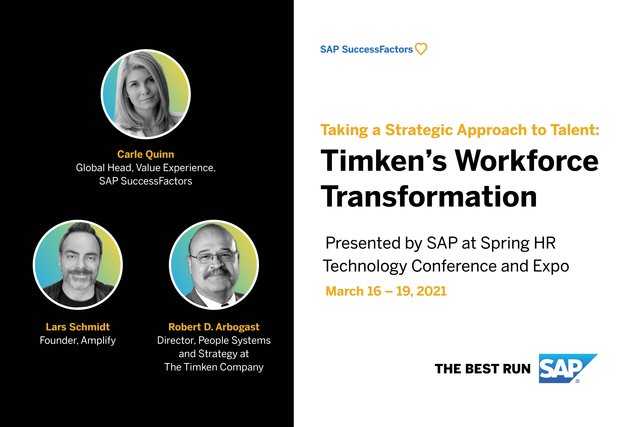 Carle Quinn
Global Head, Value Experience, SAP SuccessFactors

Lars Schmidt
Founder, Amplify

Robert D. Arbogast
Director, People Systems and Strategy at The Timken Company

SAP SuccessFactors

Taking a Strategic Approach to Talent:
Timken's Workforce Transformation

Presented by SAP at Spring HR Technology Conference and Expo
March 16 – 19, 2021

THE BEST RUN SAP